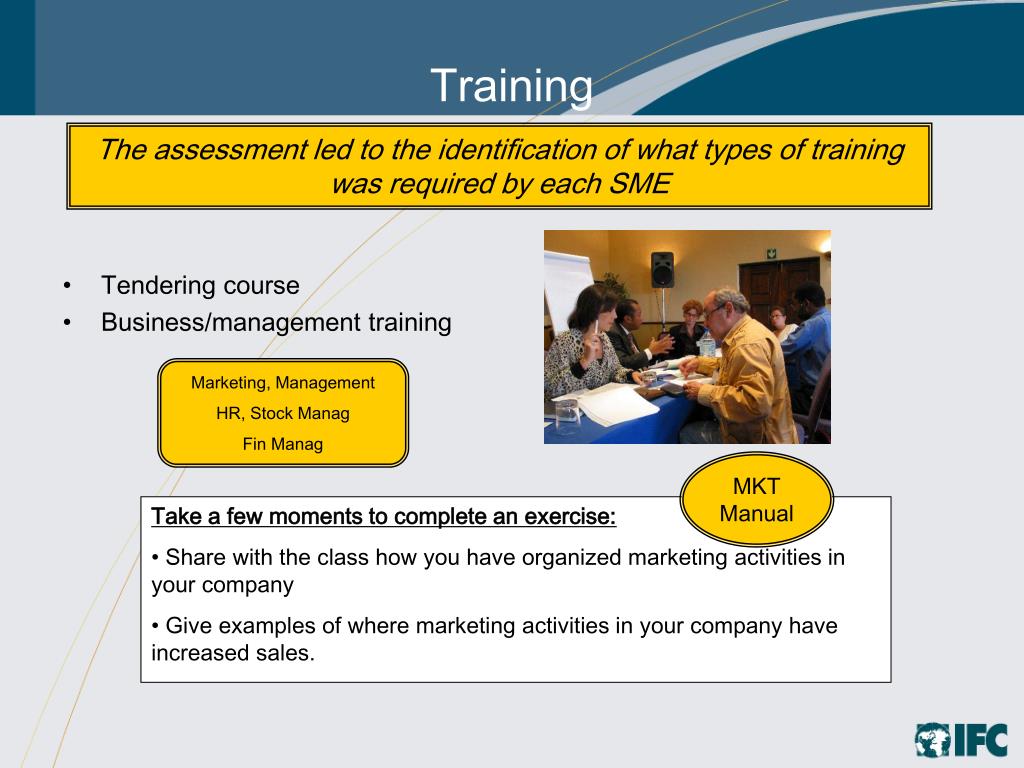 Training

The assessment led to the identification of what types of training was required by each SME

• Tendering course
• Business/management training

Marketing, Management
HR, Stock Manag
Fin Manag

MKT Manual

Take a few moments to complete an exercise:

• Share with the class how you have organized marketing activities in your company

• Give examples of where marketing activities in your company have increased sales.

IFC